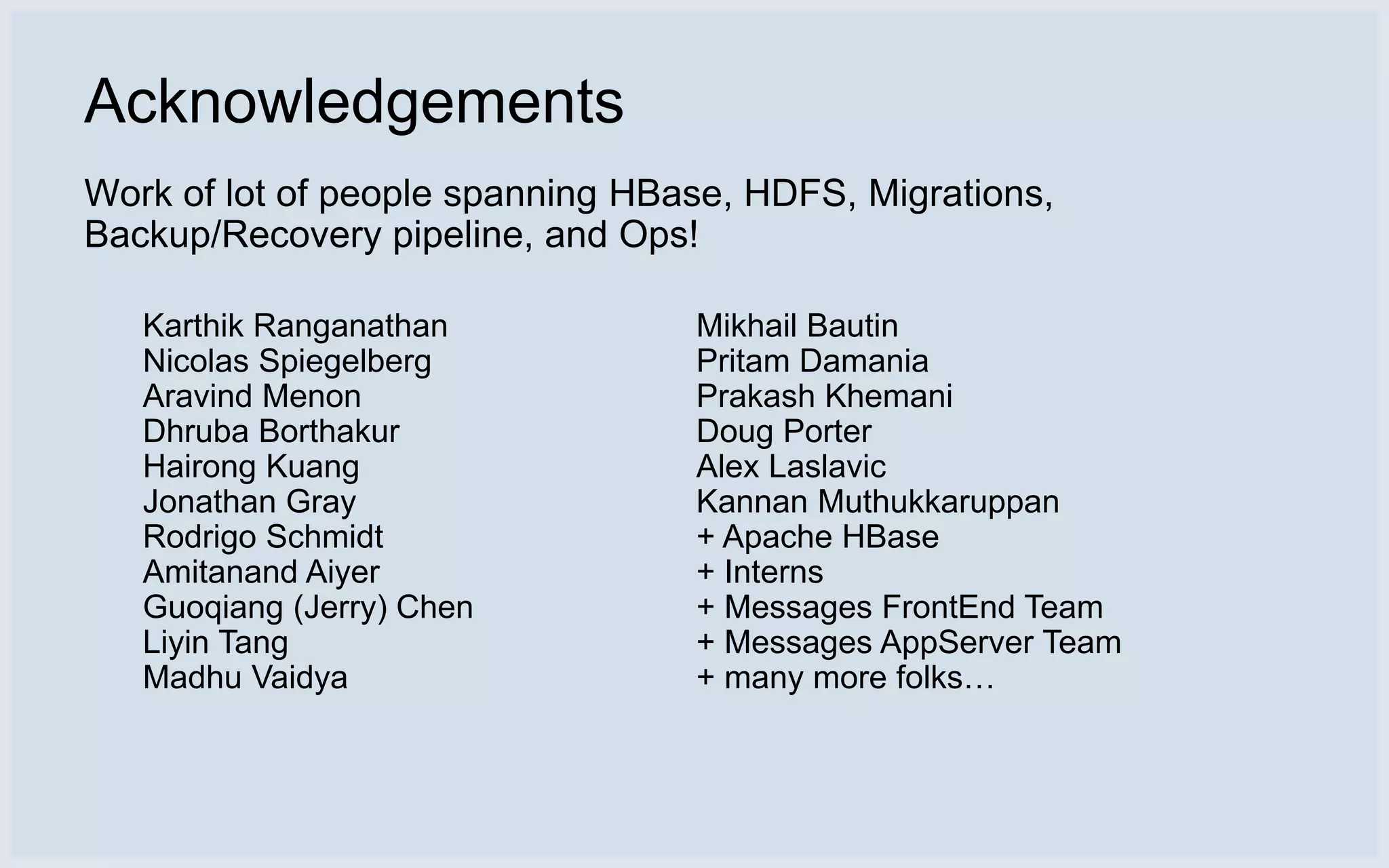 Acknowledgements

Work of lot of people spanning HBase, HDFS, Migrations, Backup/Recovery pipeline, and Ops!

Karthik Ranganathan
Nicolas Spiegelberg
Aravind Menon
Dhruba Borthakur
Hairong Kuang
Jonathan Gray
Rodrigo Schmidt
Amitanand Aiyer
Guoqiang (Jerry) Chen
Liyin Tang
Madhu Vaidya

Mikhail Bautin
Pritam Damania
Prakash Khemani
Doug Porter
Alex Laslavic
Kannan Muthukkaruppan
+ Apache HBase
+ Interns
+ Messages FrontEnd Team
+ Messages AppServer Team
+ many more folks…